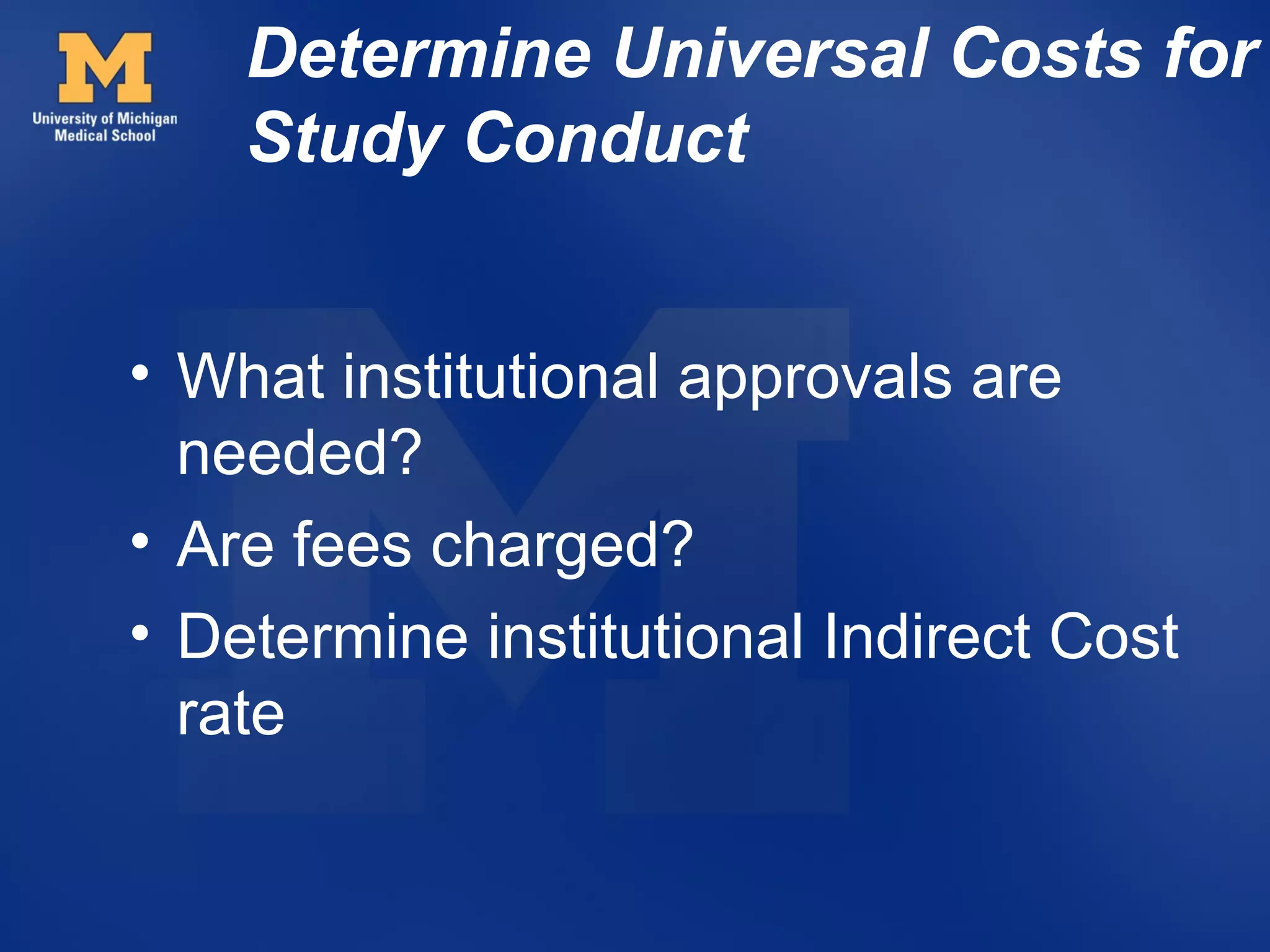 M
University of Michigan
Medical School

Determine Universal Costs for Study Conduct

• What institutional approvals are needed?
• Are fees charged?
• Determine institutional Indirect Cost rate